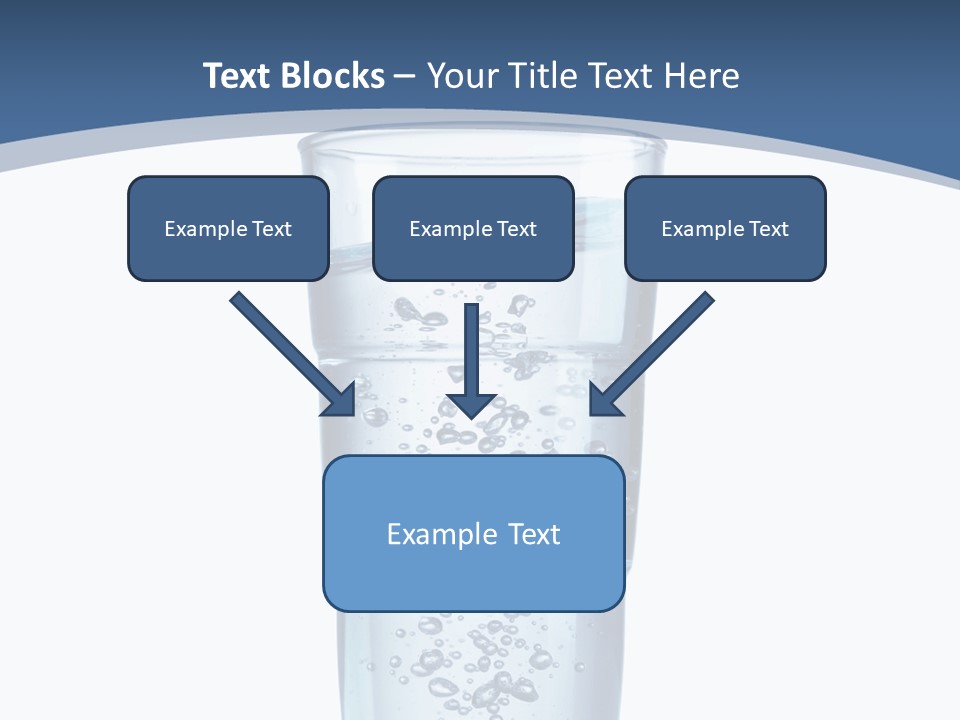 Text Blocks – Your Title Text Here

Example Text

Example Text

Example Text

Example Text